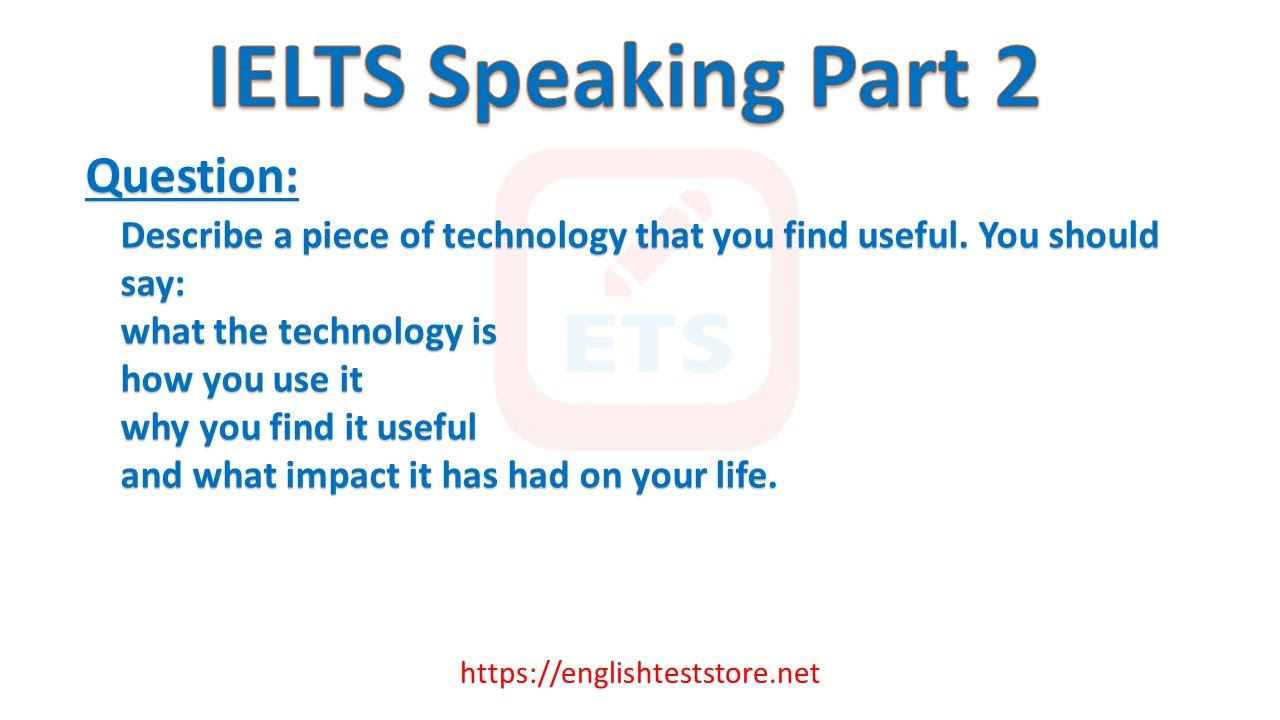 IELTS Speaking Part 2

Question:

Describe a piece of technology that you find useful. You should say:
what the technology is
how you use it
why you find it useful
and what impact it has had on your life.

ETS

https://englishteststore.net